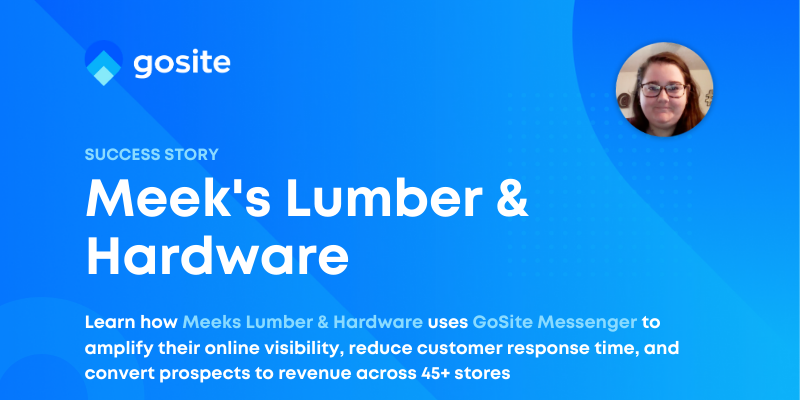 gosite

SUCCESS STORY

Meek's Lumber & Hardware

Learn how Meeks Lumber & Hardware uses GoSite Messenger to amplify their online visibility, reduce customer response time, and convert prospects to revenue across 45+ stores